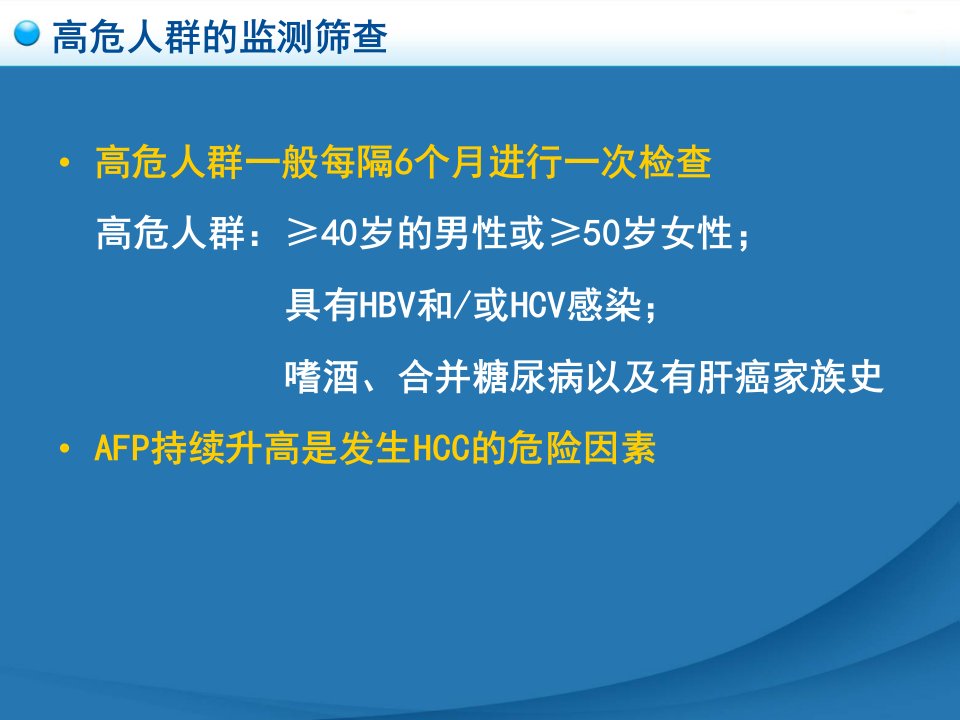 高危人群的监测筛查

• 高危人群一般每隔6个月进行一次检查

高危人群：≥40岁的男性或≥50岁女性；

具有HBV和/或HCV感染；

嗜酒、合并糖尿病以及有肝癌家族史

• AFP持续升高是发生HCC的危险因素